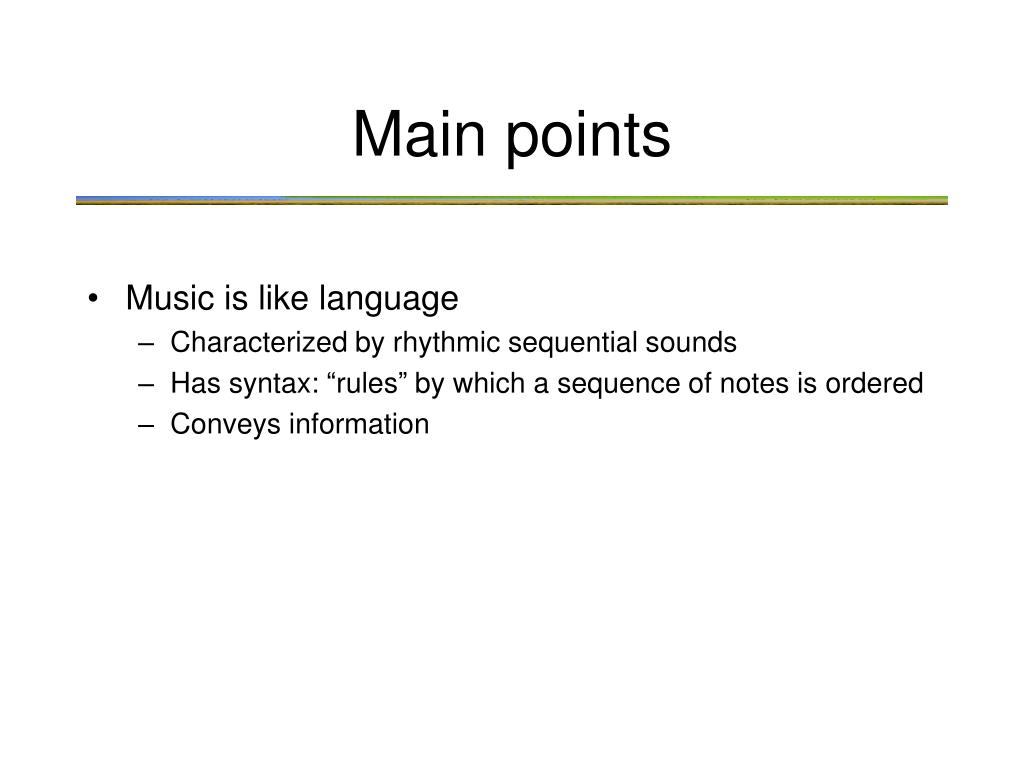 Main points

• Music is like language
– Characterized by rhythmic sequential sounds
– Has syntax: “rules” by which a sequence of notes is ordered
– Conveys information